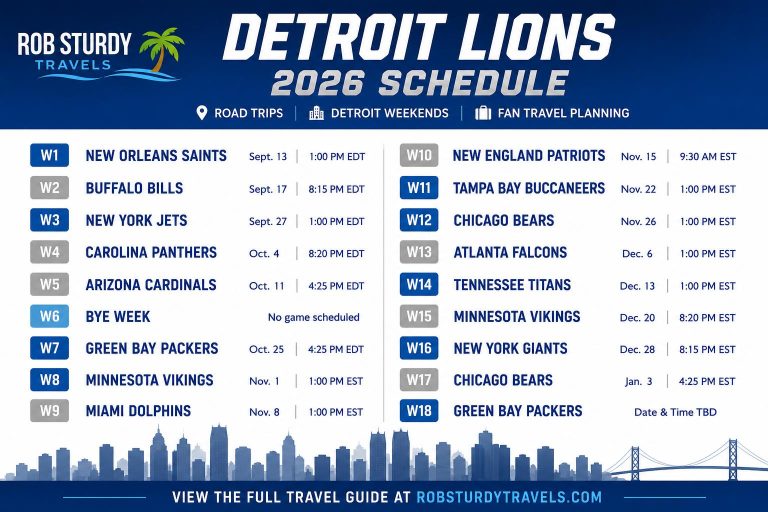 ROB STURDY
TRAVELS

DETROIT LIONS
2026 SCHEDULE

ROAD TRIPS | DETROIT WEEKENDS | FAN TRAVEL PLANNING

| | | | |
|---|---|---|---|
| W1 | NEW ORLEANS SAINTS | Sept. 13 | 1:00 PM EDT |
| W2 | BUFFALO BILLS | Sept. 17 | 8:15 PM EDT |
| W3 | NEW YORK JETS | Sept. 27 | 1:00 PM EDT |
| W4 | CAROLINA PANTHERS | Oct. 4 | 8:20 PM EDT |
| W5 | ARIZONA CARDINALS | Oct. 11 | 4:25 PM EDT |
| W6 | BYE WEEK | No game scheduled | |
| W7 | GREEN BAY PACKERS | Oct. 25 | 4:25 PM EDT |
| W8 | MINNESOTA VIKINGS | Nov. 1 | 1:00 PM EST |
| W9 | MIAMI DOLPHINS | Nov. 8 | 1:00 PM EST |

| | | | |
|---|---|---|---|
| W10 | NEW ENGLAND PATRIOTS | Nov. 15 | 9:30 AM EST |
| W11 | TAMPA BAY BUCCANEERS | Nov. 22 | 1:00 PM EST |
| W12 | CHICAGO BEARS | Nov. 26 | 1:00 PM EST |
| W13 | ATLANTA FALCONS | Dec. 6 | 1:00 PM EST |
| W14 | TENNESSEE TITANS | Dec. 13 | 1:00 PM EST |
| W15 | MINNESOTA VIKINGS | Dec. 20 | 8:20 PM EST |
| W16 | NEW YORK GIANTS | Dec. 28 | 8:15 PM EST |
| W17 | CHICAGO BEARS | Jan. 3 | 4:25 PM EST |
| W18 | GREEN BAY PACKERS | Date & Time TBD | |

VIEW THE FULL TRAVEL GUIDE AT ROBSTURDYTRAVELS.COM